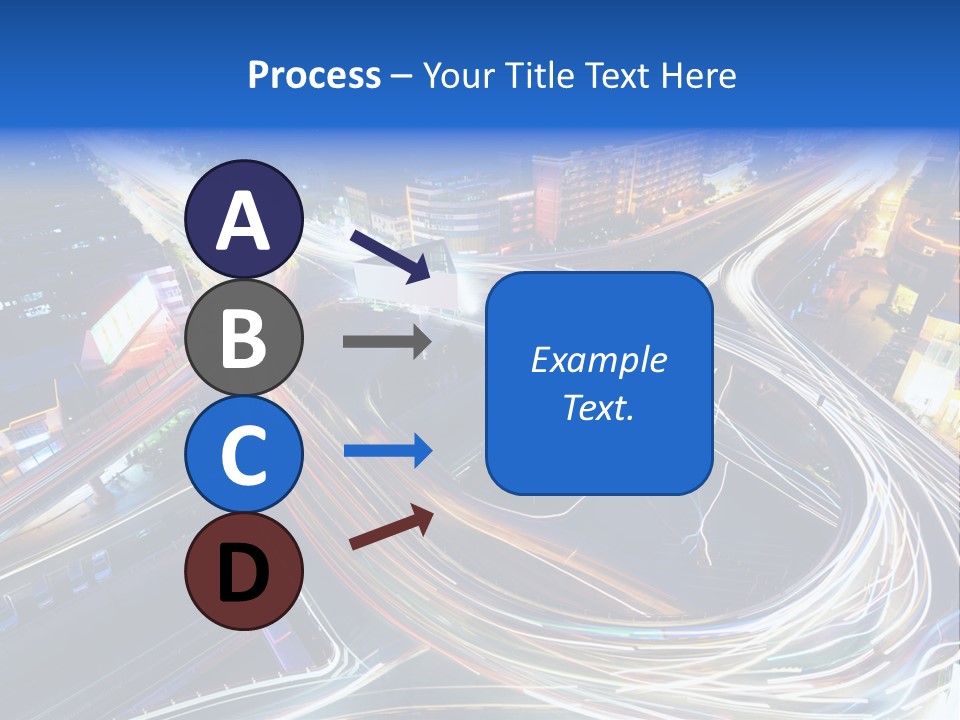 Process – Your Title Text Here

A

B

C

D

Example Text.